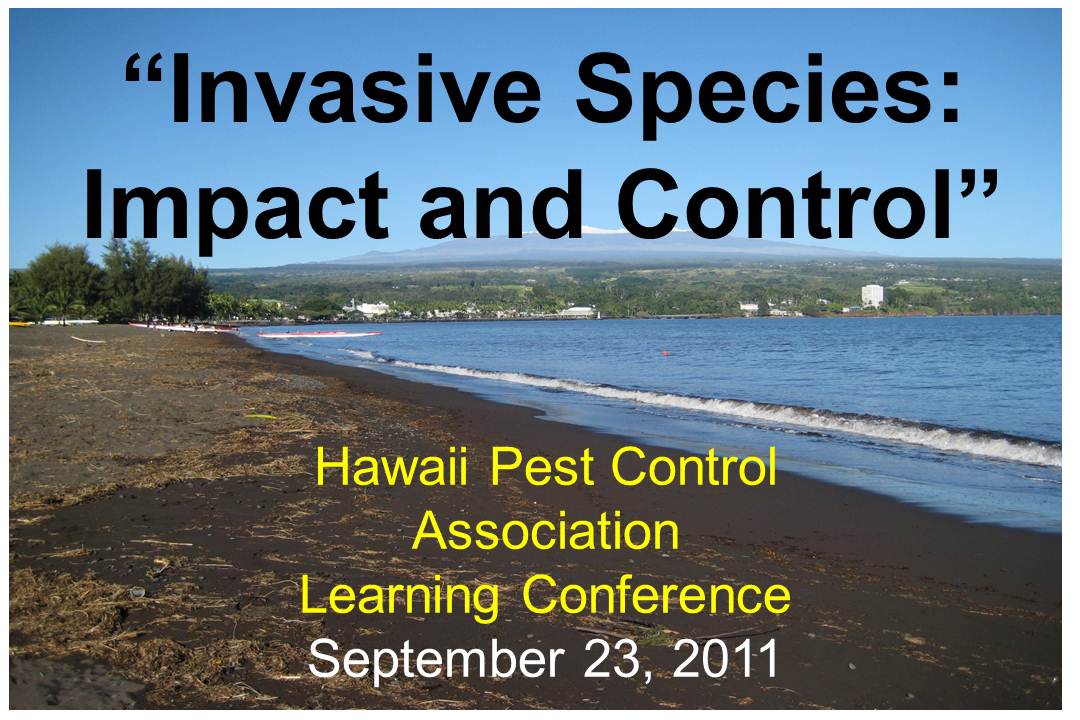 “Invasive Species: Impact and Control”

Hawaii Pest Control Association Learning Conference September 23, 2011